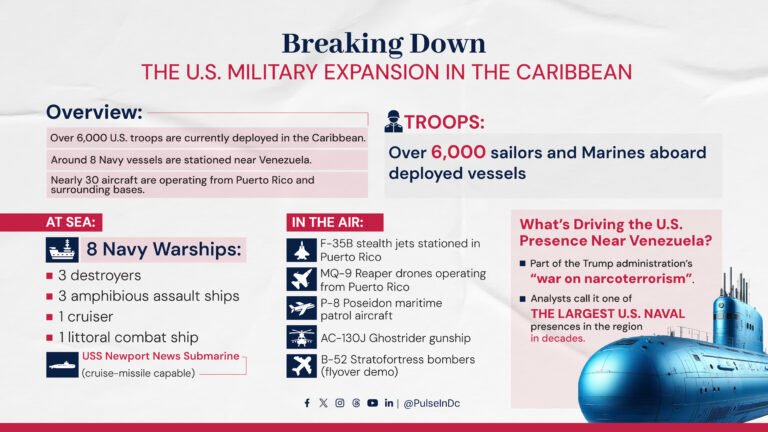 Breaking Down
THE U.S. MILITARY EXPANSION IN THE CARIBBEAN

Overview:

Over 6,000 U.S. troops are currently deployed in the Caribbean.

Around 8 Navy vessels are stationed near Venezuela.

Nearly 30 aircraft are operating from Puerto Rico and surrounding bases.

TROOPS:

Over 6,000 sailors and Marines aboard deployed vessels

AT SEA:

8 Navy Warships:

3 destroyers
3 amphibious assault ships
1 cruiser
1 littoral combat ship

USS Newport News Submarine (cruise-missile capable)

IN THE AIR:

F-35B stealth jets stationed in Puerto Rico

MQ-9 Reaper drones operating from Puerto Rico

P-8 Poseidon maritime patrol aircraft

AC-130J Ghostrider gunship

B-52 Stratofortress bombers (flyover demo)

What's Driving the U.S. Presence Near Venezuela?

Part of the Trump administration's "war on narcoterrorism".

Analysts call it one of THE LARGEST U.S. NAVAL presences in the region in decades.

| @PulseInDc